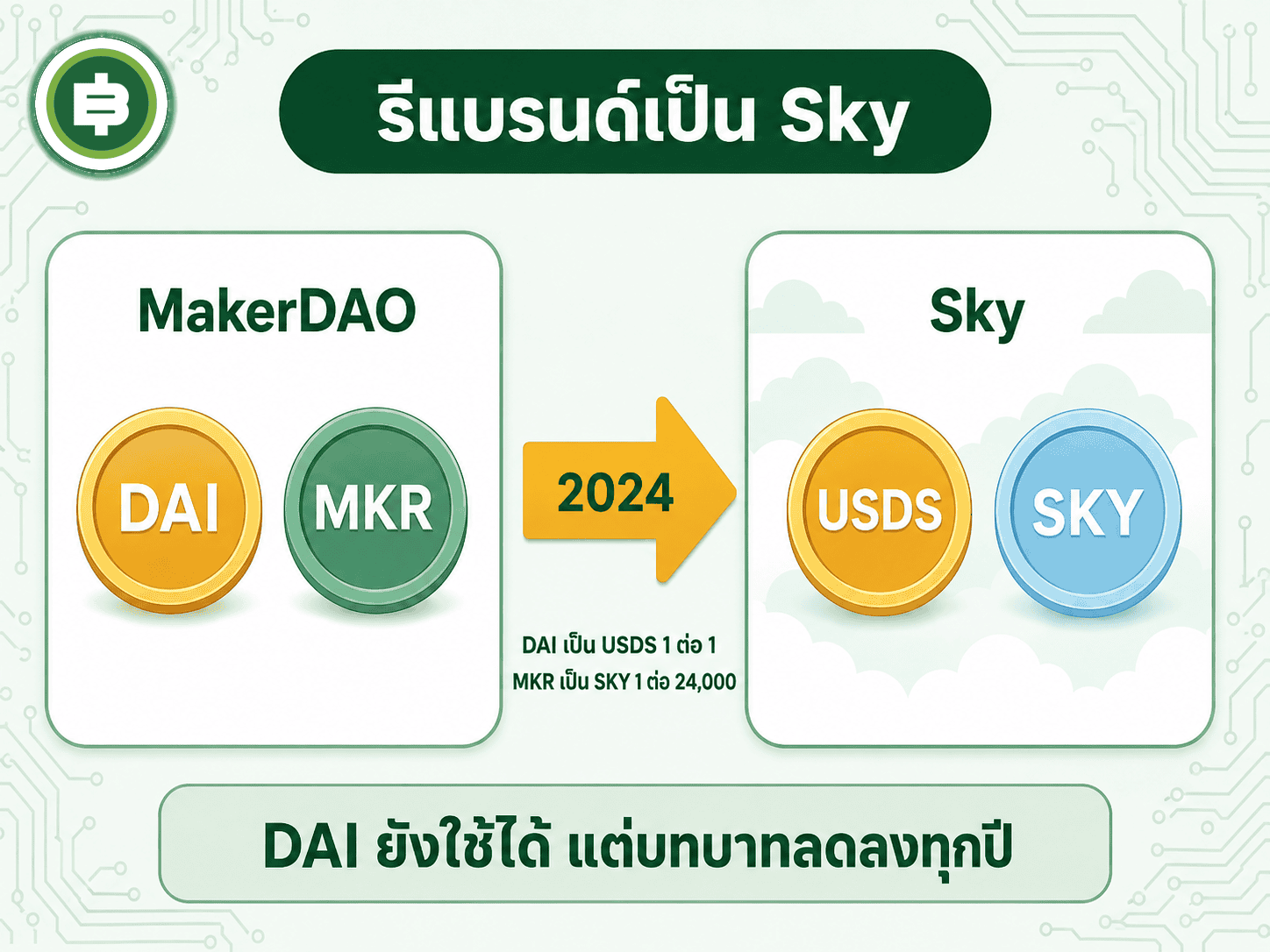 รีแบรนด์เป็น Sky

MakerDAO

DAI

MKR

2024

DAI เป็น USDS 1 ต่อ 1
MKR เป็น SKY 1 ต่อ 24,000

Sky

USDS

SKY

DAI ยังใช้ได้ แต่บทบาทลดลงทุกปี